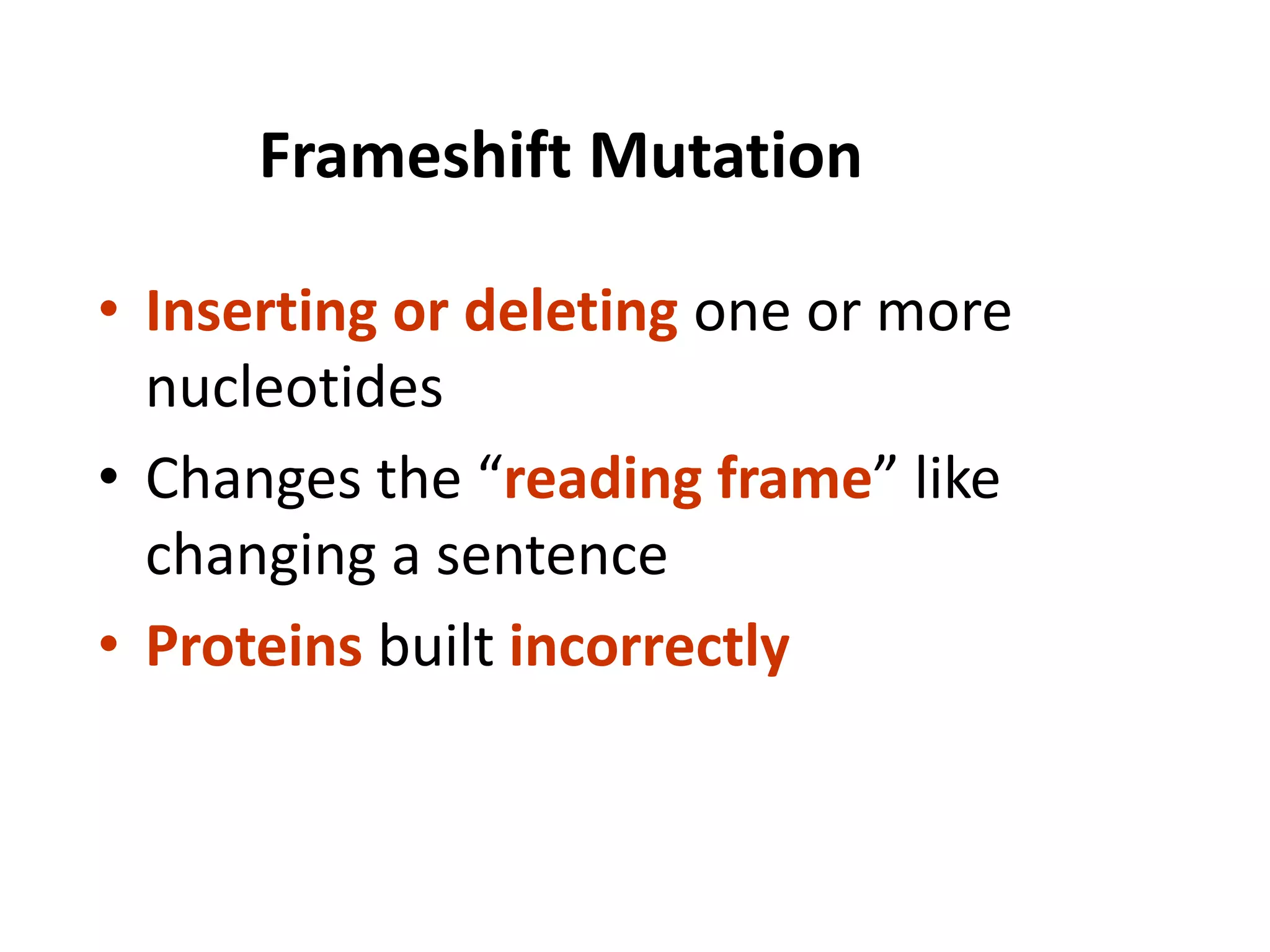 Frameshift Mutation

• Inserting or deleting one or more nucleotides
• Changes the “reading frame” like changing a sentence
• Proteins built incorrectly